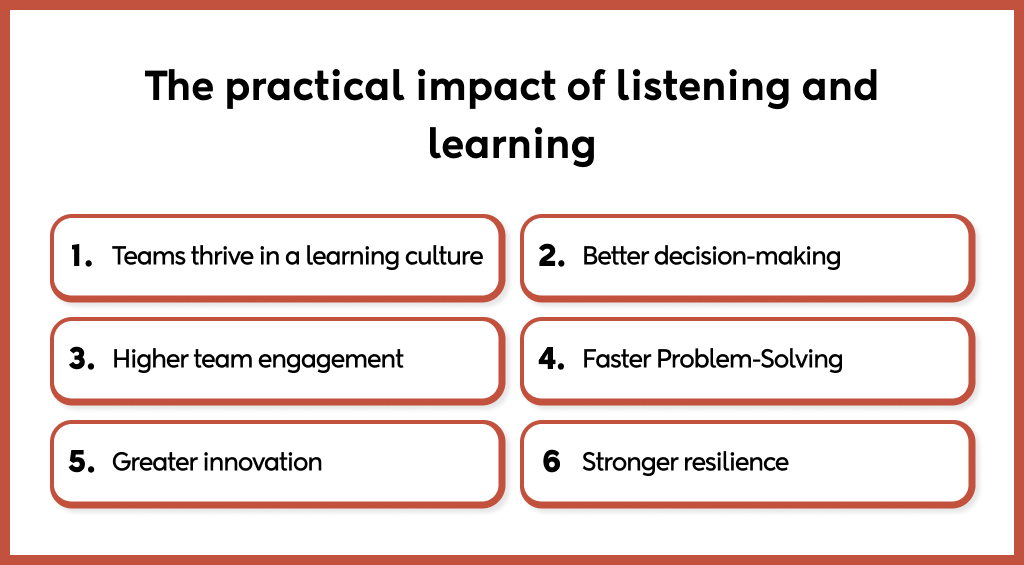 The practical impact of listening and learning

1. Teams thrive in a learning culture

2. Better decision-making

3. Higher team engagement

4. Faster Problem-Solving

5. Greater innovation

6 Stronger resilience